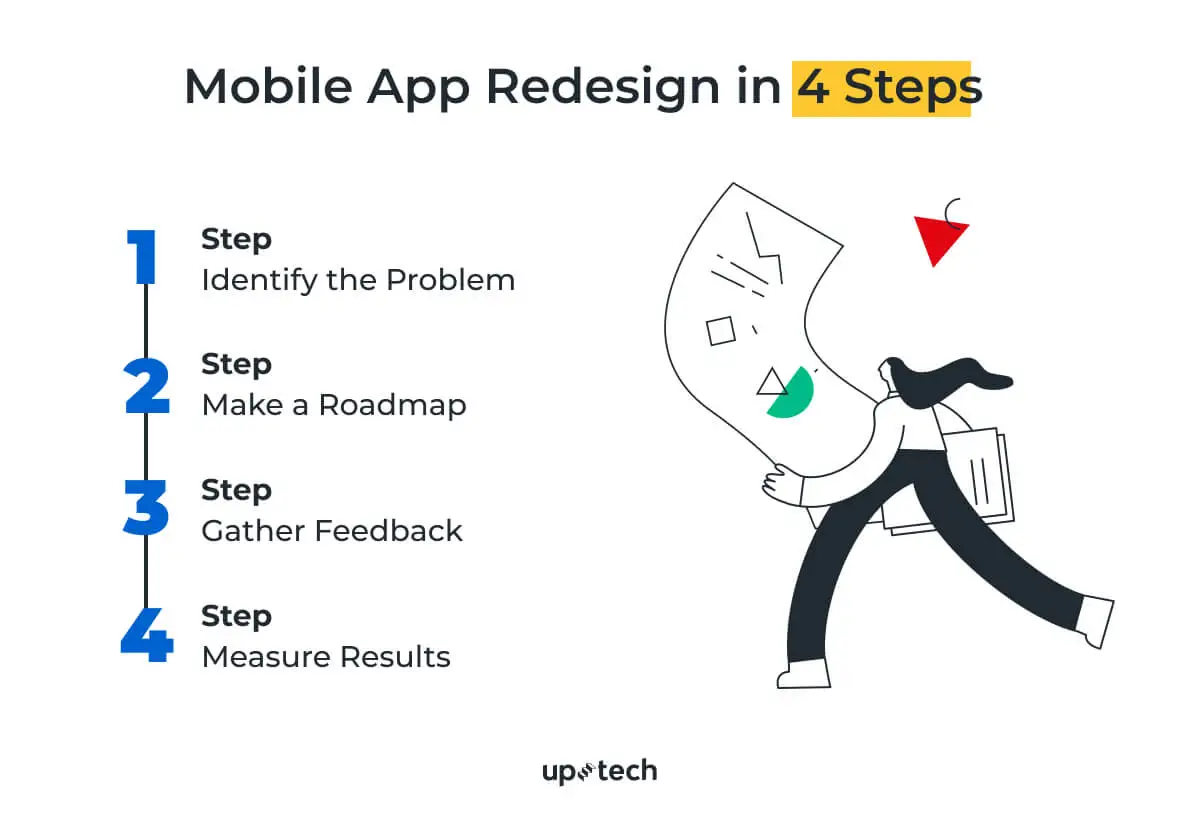 Mobile App Redesign in 4 Steps

1 Step
Identify the Problem

2 Step
Make a Roadmap

3 Step
Gather Feedback

4 Step
Measure Results

uptech